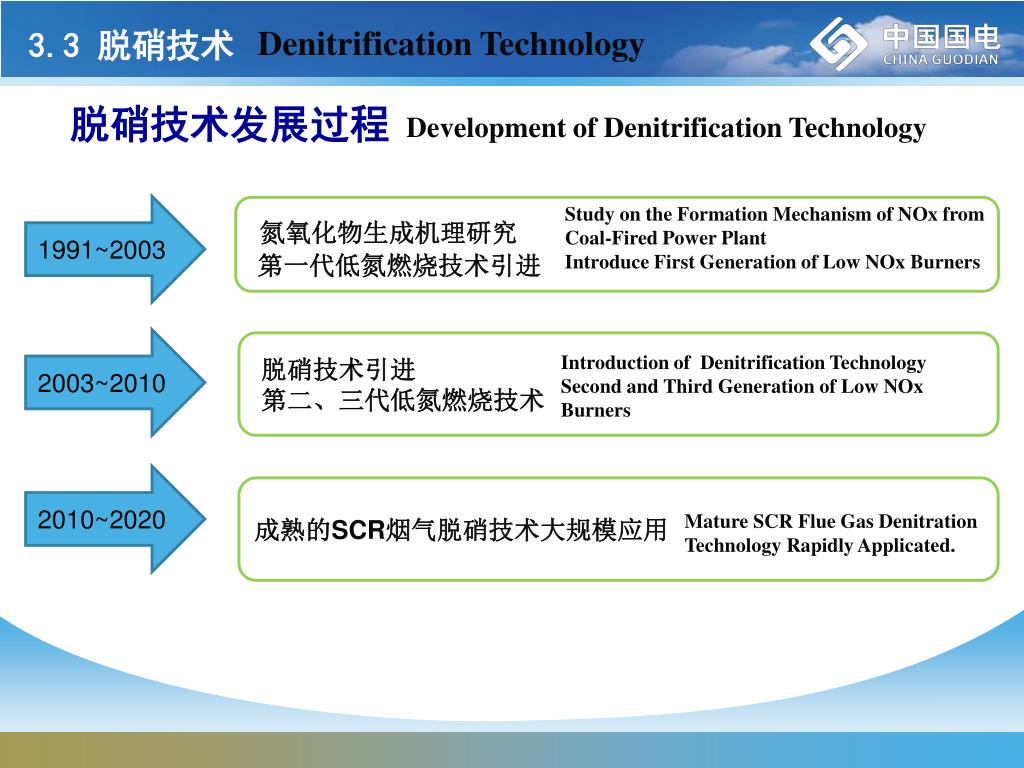 3.3 脱硝技术 Denitrification Technology

中国国电
CHINA GUODIAN

脱硝技术发展过程 Development of Denitrification Technology

1991~2003

氮氧化物生成机理研究
第一代低氮燃烧技术引进

Study on the Formation Mechanism of NOx from Coal-Fired Power Plant
Introduce First Generation of Low NOx Burners

2003~2010

脱硝技术引进
第二、三代低氮燃烧技术

Introduction of Denitrification Technology
Second and Third Generation of Low NOx Burners

2010~2020

成熟的SCR烟气脱硝技术大规模应用

Mature SCR Flue Gas Denitration Technology Rapidly Applicated.